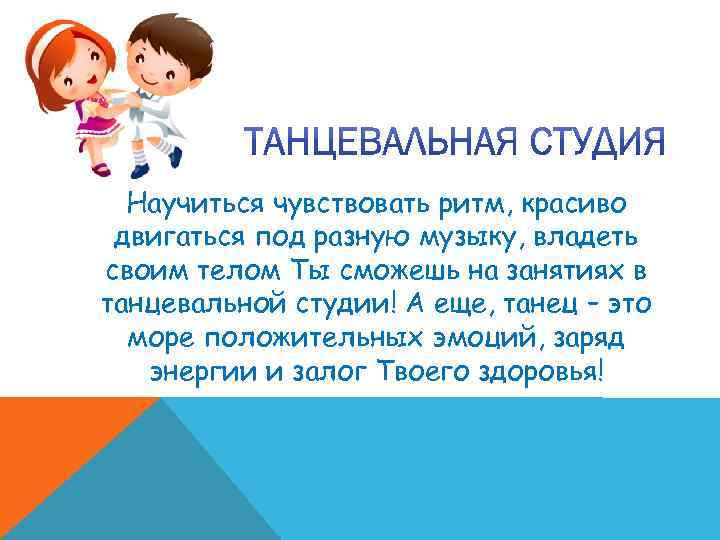 ТАНЦЕВАЛЬНАЯ СТУДИЯ

Научиться чувствовать ритм, красиво двигаться под разную музыку, владеть своим телом Ты сможешь на занятиях в танцевальной студии! А еще, танец – это море положительных эмоций, заряд энергии и залог Твоего здоровья!